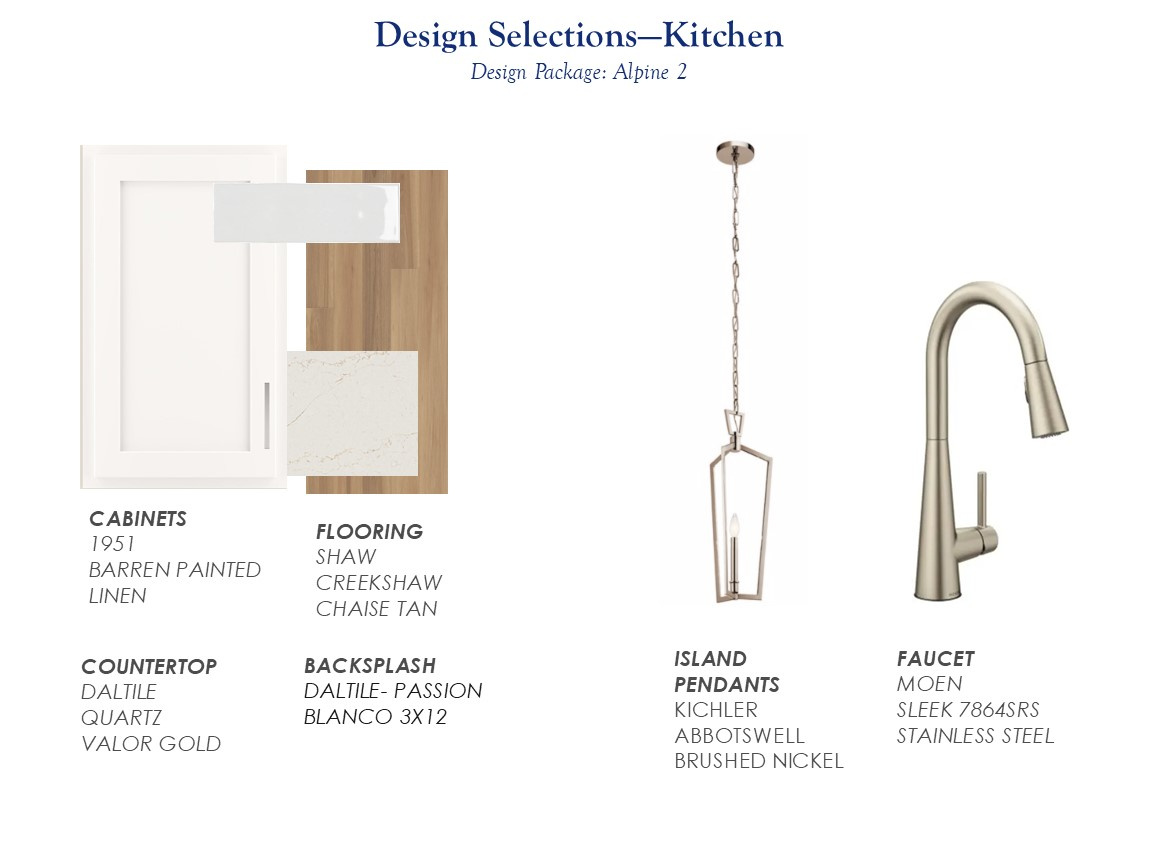 Design Selections—Kitchen
Design Package: Alpine 2

CABINETS
1951
BARREN PAINTED
LINEN

FLOORING
SHAW
CREEKSHAW
CHAISE TAN

COUNTERTOP
DALTILE
QUARTZ
VALOR GOLD

BACKSPLASH
DALTILE- PASSION
BLANCO 3X12

ISLAND
PENDANTS
KICHLER
ABBOTSWELL
BRUSHED NICKEL

FAUCET
MOEN
SLEEK 7864SRS
STAINLESS STEEL